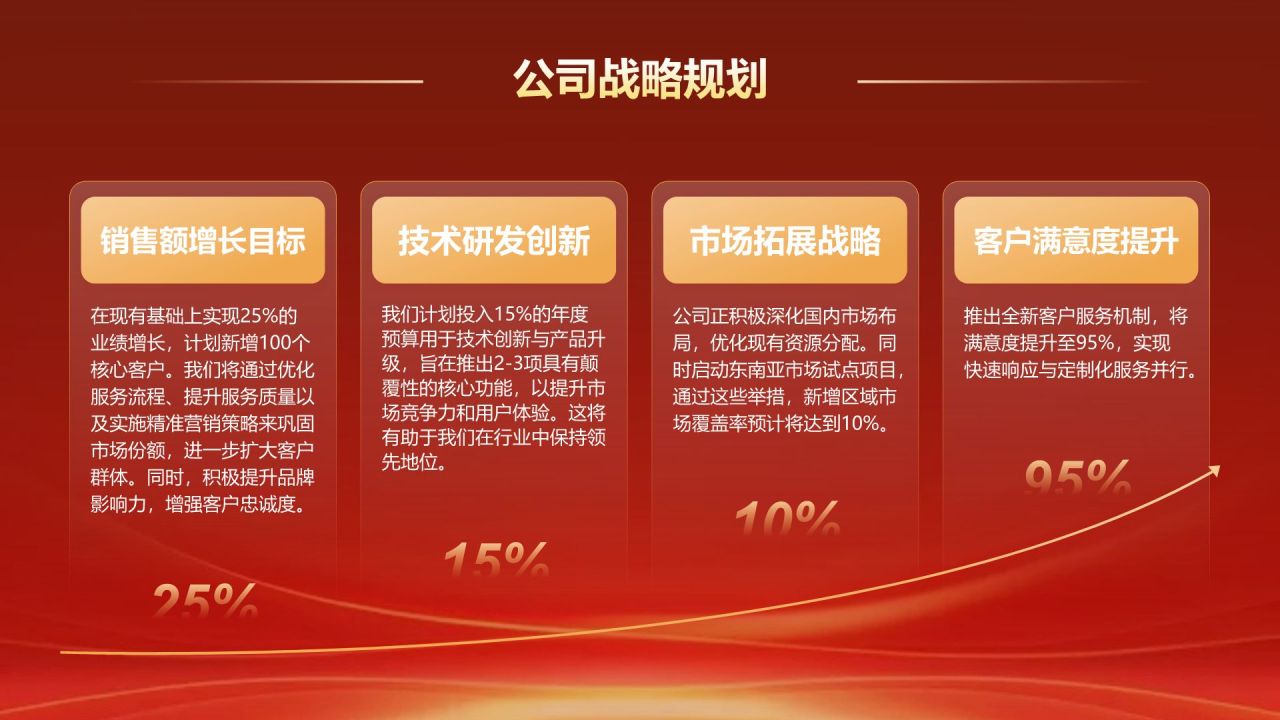 公司战略规划

销售额增长目标

在现有基础上实现25%的业绩增长，计划新增100个核心客户。我们将通过优化服务流程、提升服务质量以及实施精准营销策略来巩固市场份额，进一步扩大客户群体。同时，积极提升品牌影响力，增强客户忠诚度。

25%

技术研发创新

我们计划投入15%的年度预算用于技术创新与产品升级，旨在推出2-3项具有颠覆性的核心功能，以提升市场竞争力和用户体验。这将有助于我们在行业中保持领先地位。

15%

市场拓展战略

公司正积极深化国内市场布局，优化现有资源分配。同时启动东南亚市场试点项目，通过这些举措，新增区域市场覆盖率预计将达到10%。

10%

客户满意度提升

推出全新客户服务机制，将满意度提升至95%，实现快速响应与定制化服务并行。

95%